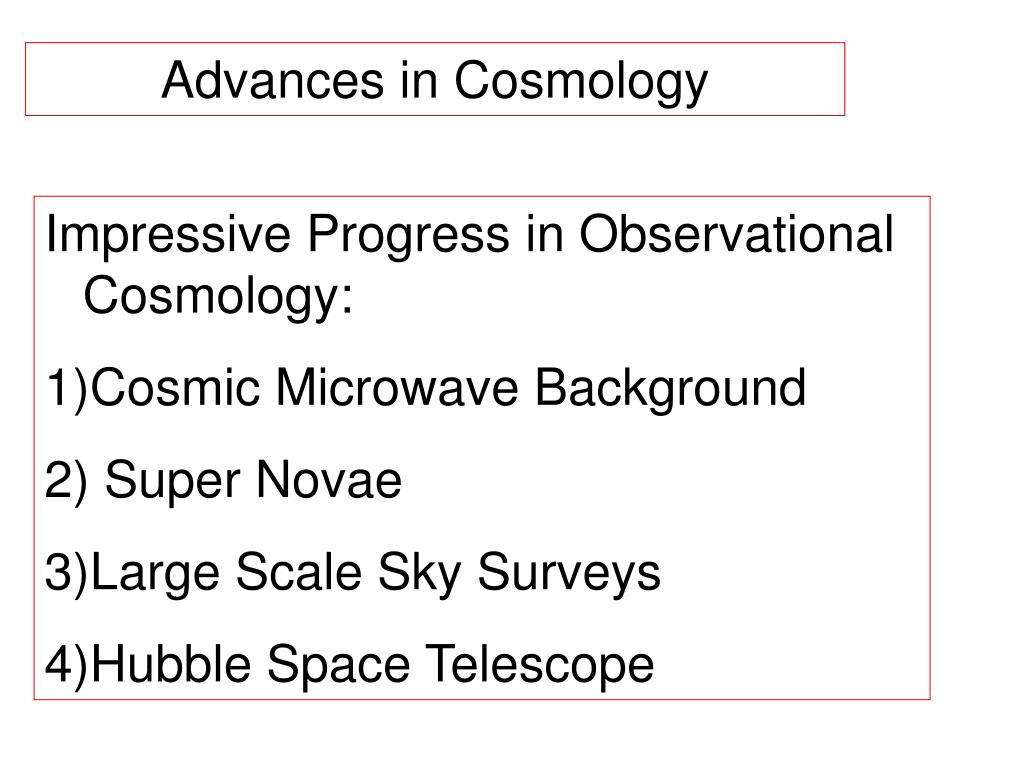 Advances in Cosmology

Impressive Progress in Observational Cosmology:

1)Cosmic Microwave Background

2) Super Novae

3)Large Scale Sky Surveys

4)Hubble Space Telescope